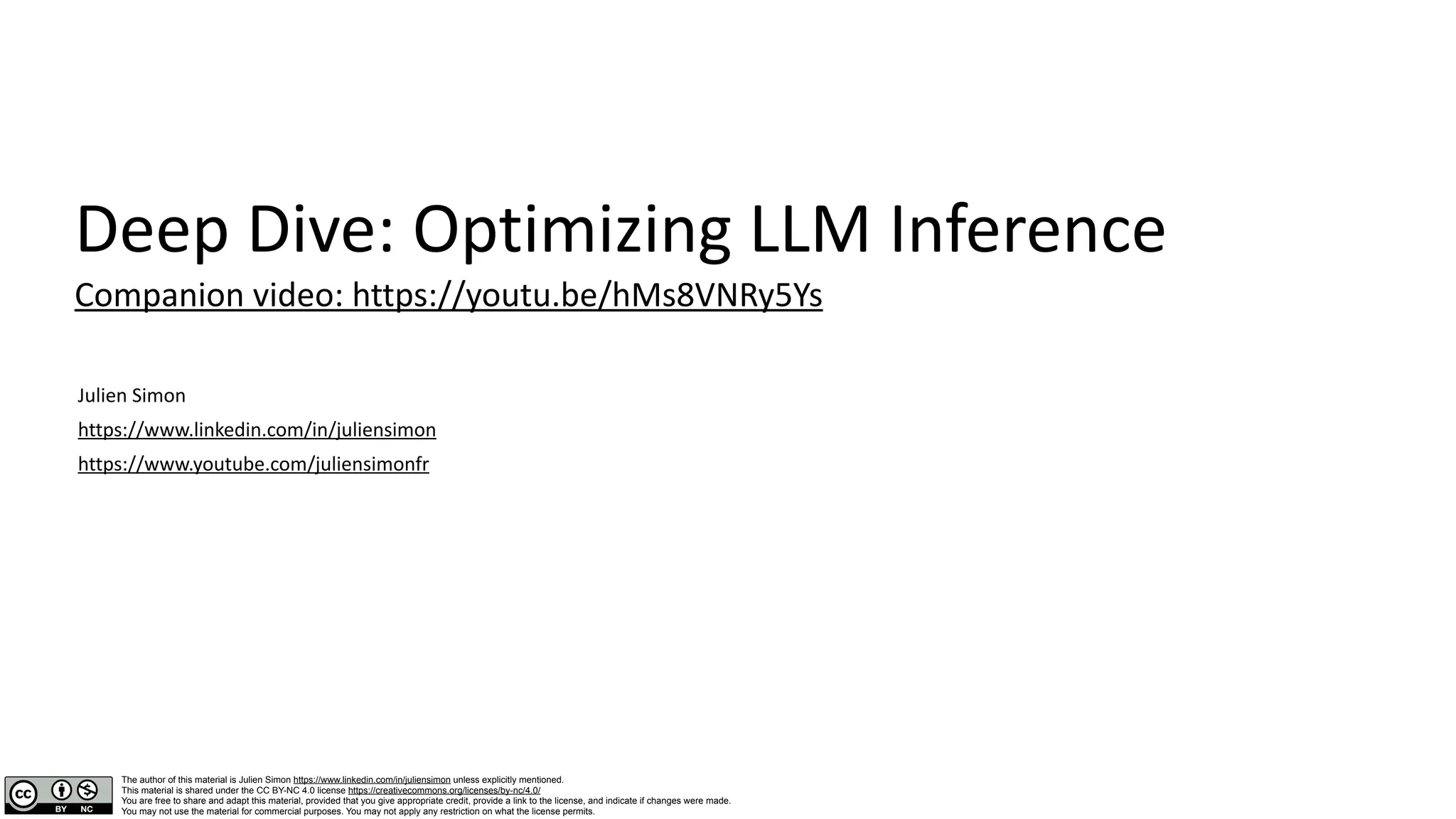 Deep Dive: Optimizing LLM Inference

Companion video: https://youtu.be/hMs8VNRy5Ys

Julien Simon

https://www.linkedin.com/in/juliensimon

https://www.youtube.com/juliensimonfr

cc BY NC

The author of this material is Julien Simon https://www.linkedin.com/in/juliensimon unless explicitly mentioned.
This material is shared under the CC BY-NC 4.0 license https://creativecommons.org/licenses/by-nc/4.0/
You are free to share and adapt this material, provided that you give appropriate credit, provide a link to the license, and indicate if changes were made.
You may not use the material for commercial purposes. You may not apply any restriction on what the license permits.